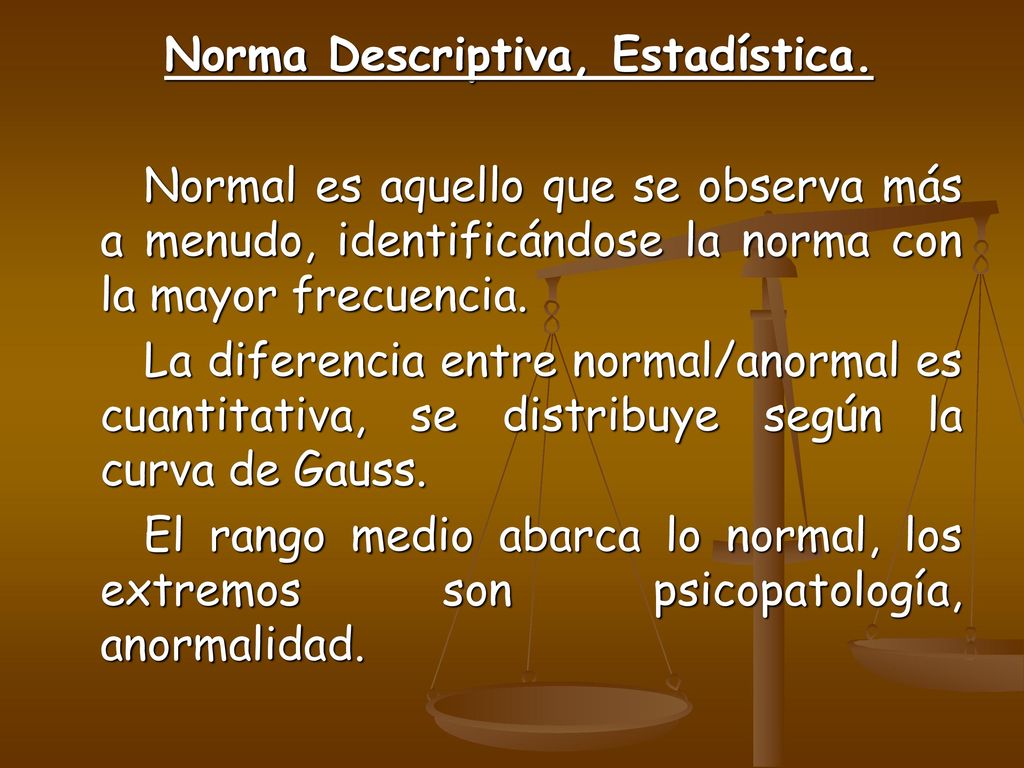 Norma Descriptiva, Estadística.

Normal es aquello que se observa más a menudo, identificándose la norma con la mayor frecuencia.

La diferencia entre normal/anormal es cuantitativa, se distribuye según la curva de Gauss.

El rango medio abarca lo normal, los extremos son psicopatología, anormalidad.